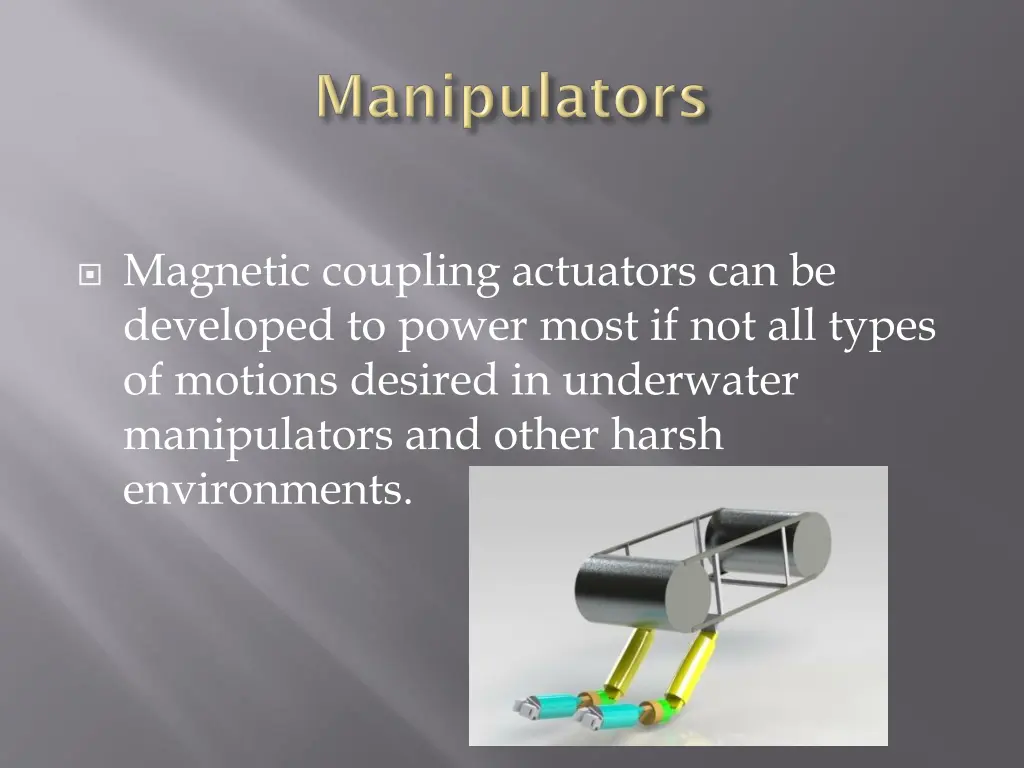 Manipulators

Magnetic coupling actuators can be developed to power most if not all types of motions desired in underwater manipulators and other harsh environments.